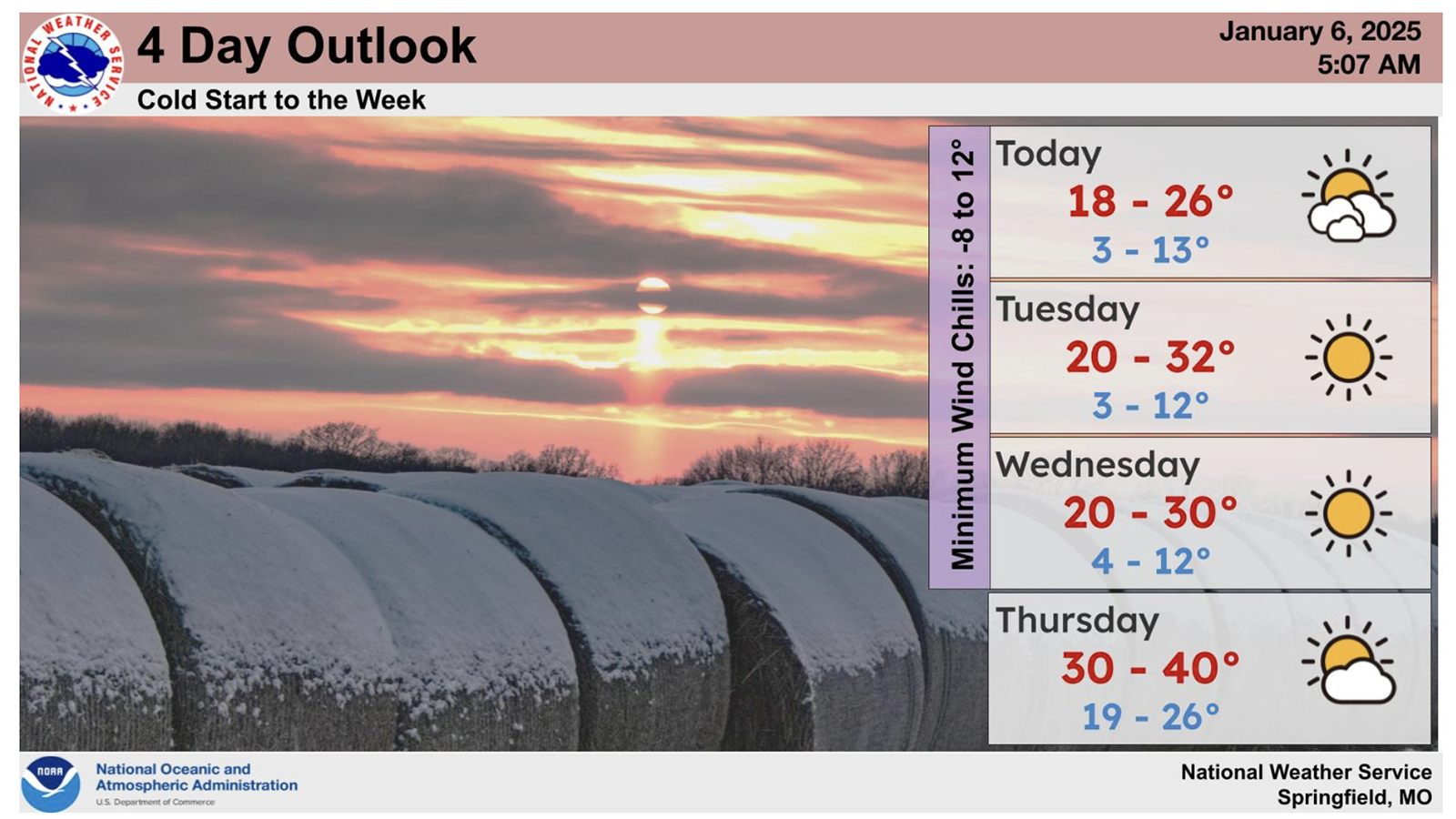 NATIONAL WEATHER SERVICE

4 Day Outlook

Cold Start to the Week

January 6, 2025
5:07 AM

Minimum Wind Chills: -8 to 12°

Today
18 - 26°
3 - 13°

Tuesday
20 - 32°
3 - 12°

Wednesday
20 - 30°
4 - 12°

Thursday
30 - 40°
19 - 26°

NOAA

National Oceanic and Atmospheric Administration
U.S. Department of Commerce

National Weather Service
Springfield, MO